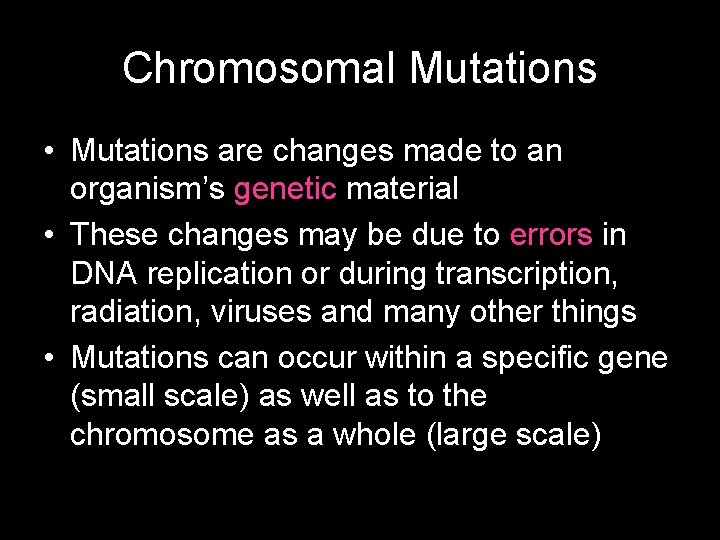 Chromosomal Mutations

• Mutations are changes made to an organism's genetic material

• These changes may be due to errors in DNA replication or during transcription, radiation, viruses and many other things

• Mutations can occur within a specific gene (small scale) as well as to the chromosome as a whole (large scale)